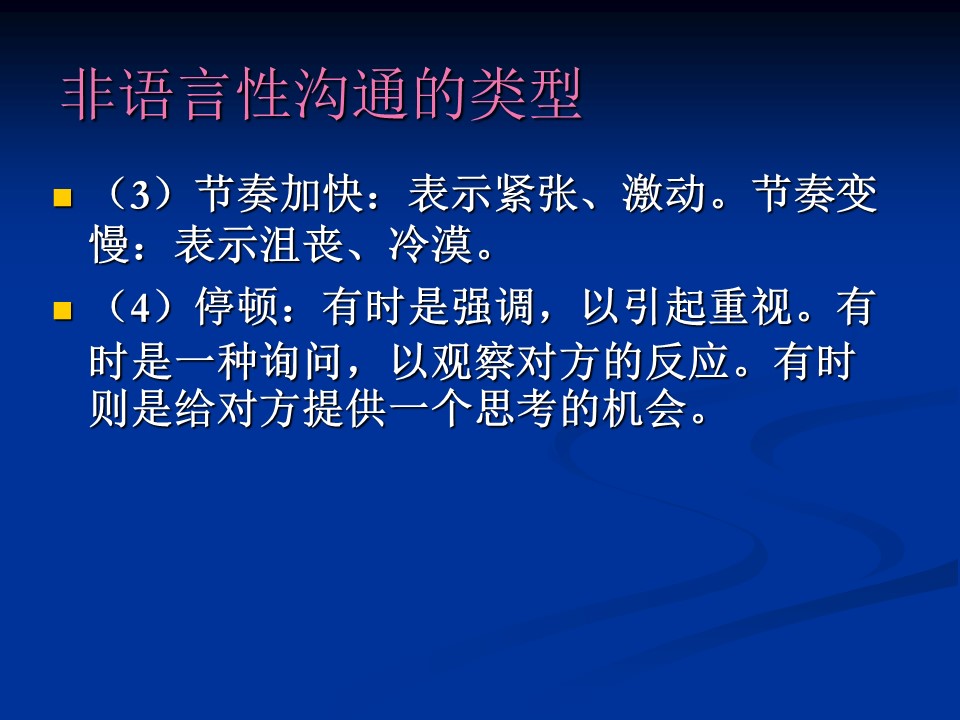 非语言性沟通的类型

（3）节奏加快：表示紧张、激动。节奏变慢：表示沮丧、冷漠。

（4）停顿：有时是强调，以引起重视。有时是一种询问，以观察对方的反应。有时则是给对方提供一个思考的机会。